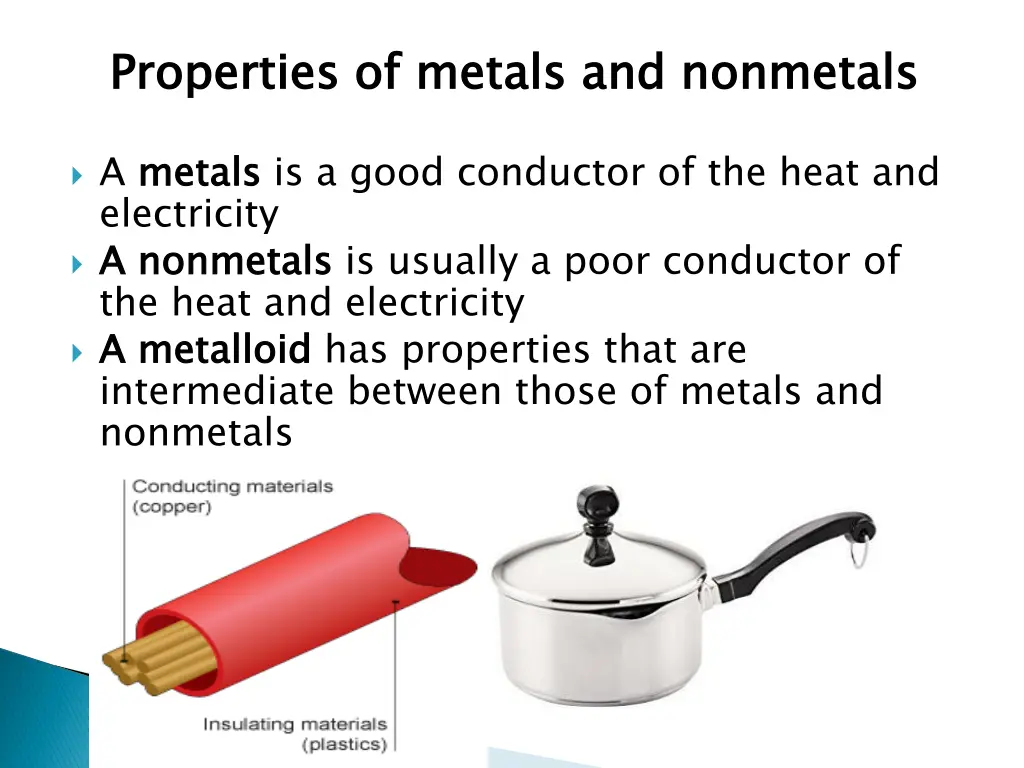 Properties of metals and nonmetals

A metals is a good conductor of the heat and electricity

A nonmetals is usually a poor conductor of the heat and electricity

A metalloid has properties that are intermediate between those of metals and nonmetals

Conducting materials (copper)

Insulating materials (plastics)